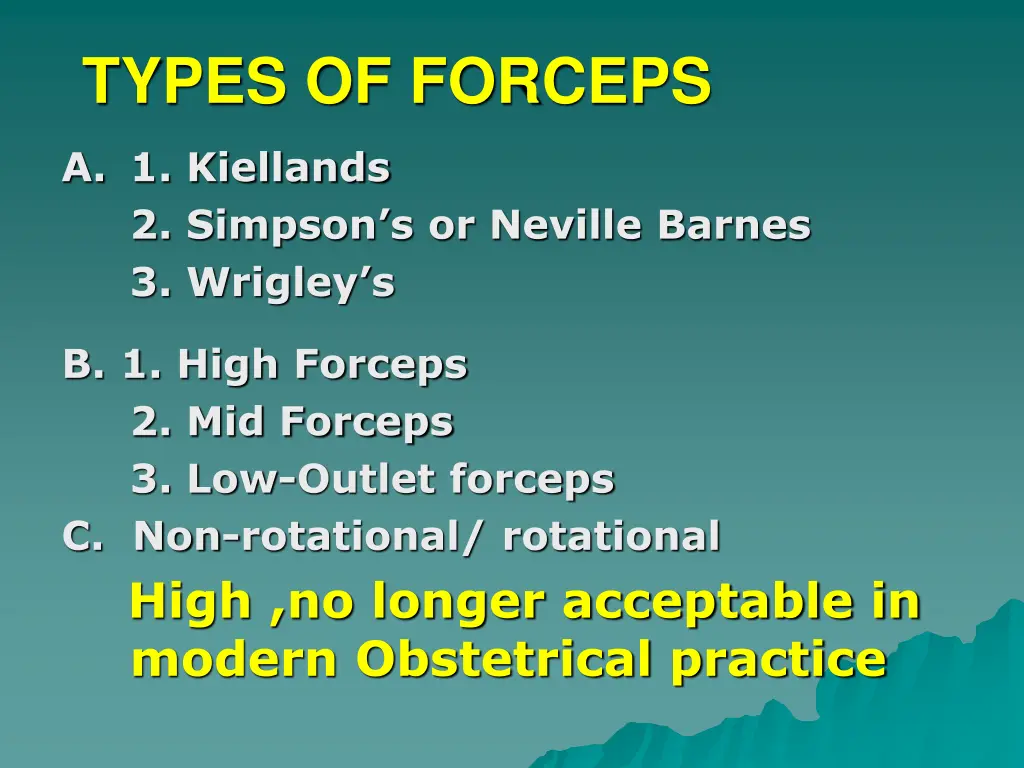 TYPES OF FORCEPS

A. 1. Kiellands
2. Simpson’s or Neville Barnes
3. Wrigley’s

B. 1. High Forceps
2. Mid Forceps
3. Low-Outlet forceps
C. Non-rotational/ rotational

High ,no longer acceptable in modern Obstetrical practice